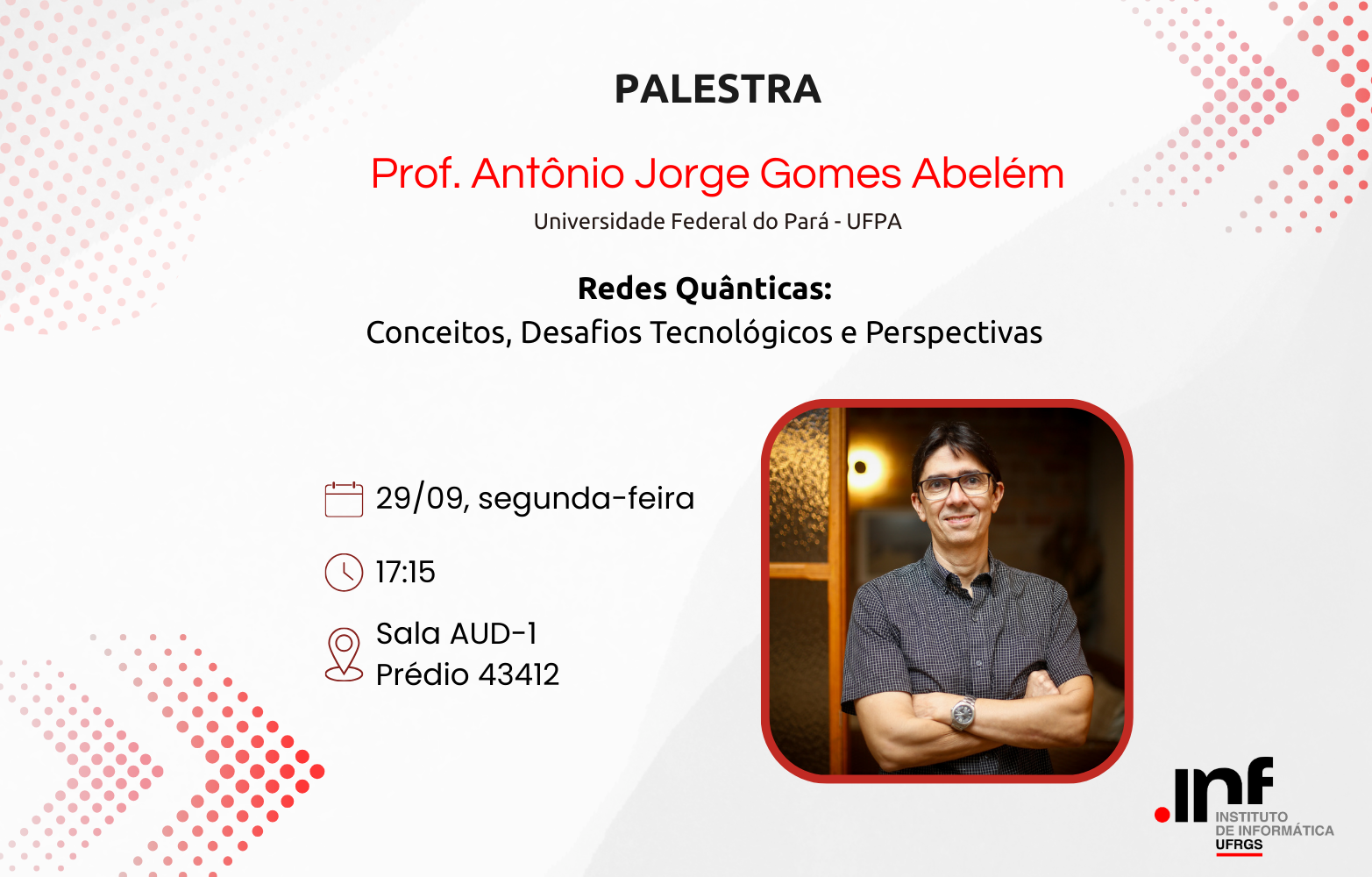 PALESTRA

Prof. Antônio Jorge Gomes Abelém

Universidade Federal do Pará - UFPA

Redes Quânticas:
Conceitos, Desafios Tecnológicos e Perspectivas

29/09, segunda-feira

17:15

Sala AUD-1
Prédio 43412

.inf
INSTITUTO
DE INFORMÁTICA
UFRGS